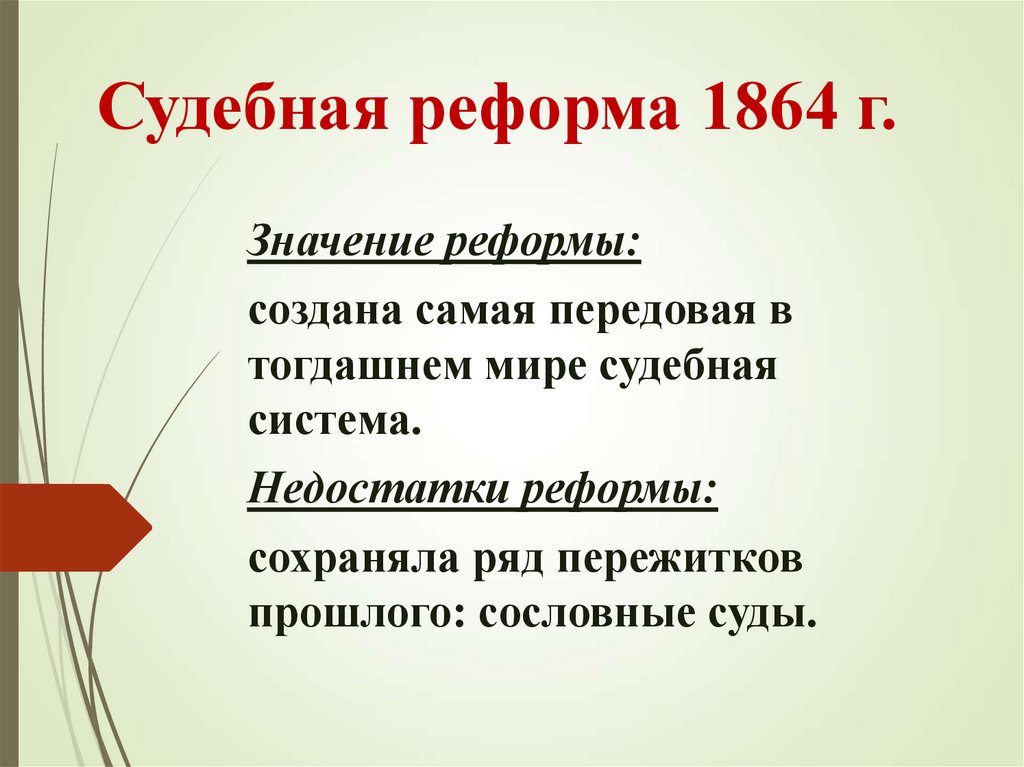 Судебная реформа 1864 г.

Значение реформы:

создана самая передовая в тогдашнем мире судебная система.

Недостатки реформы:

сохраняла ряд пережитков прошлого: сословные суды.